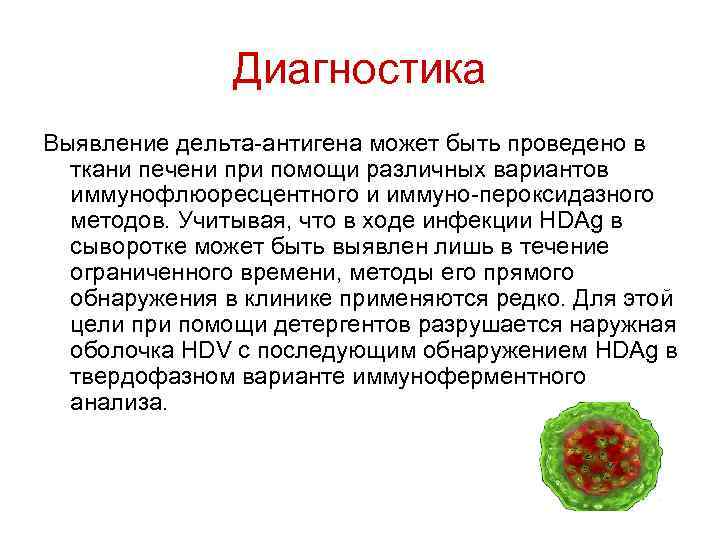 Диагностика

Выявление дельта-антигена может быть проведено в ткани печени при помощи различных вариантов иммунофлюоресцентного и иммуно-пероксидазного методов. Учитывая, что в ходе инфекции HDAg в сыворотке может быть выявлен лишь в течение ограниченного времени, методы его прямого обнаружения в клинике применяются редко. Для этой цели при помощи детергентов разрушается наружная оболочка HDV с последующим обнаружением HDAg в твердофазном варианте иммуноферментного анализа.